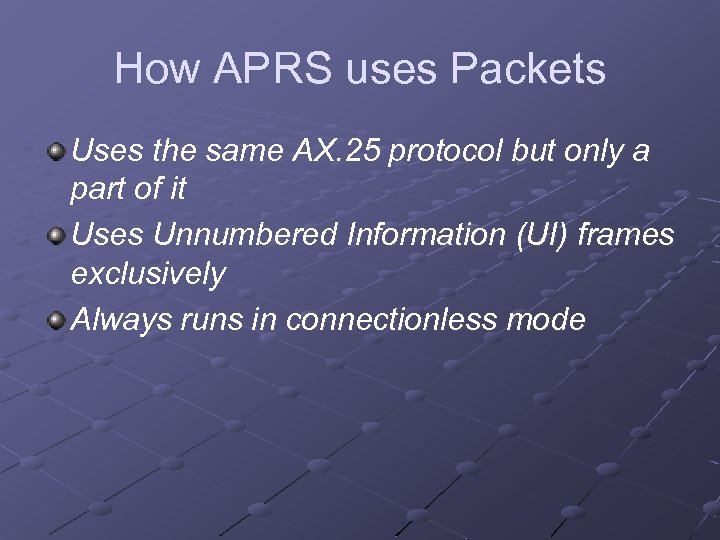 How APRS uses Packets

Uses the same AX.25 protocol but only a part of it

Uses Unnumbered Information (UI) frames exclusively

Always runs in connectionless mode